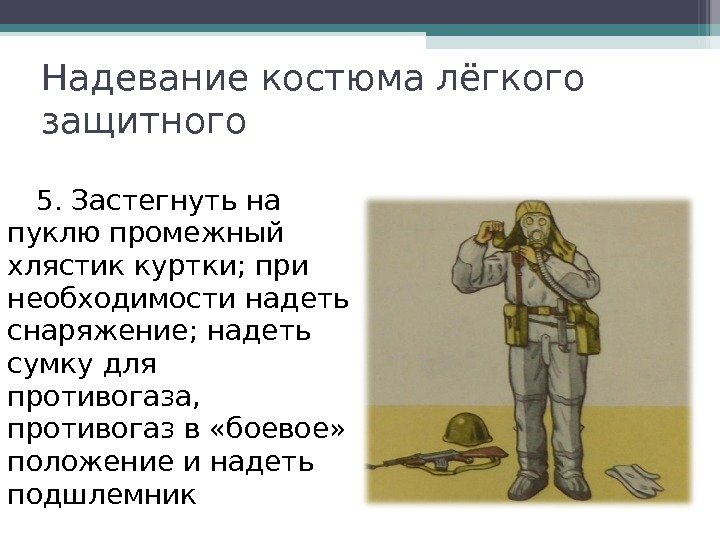 Надевание костюма лёгкого защитного

5. Застегнуть на пуклю промежный хлястик куртки; при необходимости надеть снаряжение; надеть сумку для противогаза, противогаз в «боевое» положение и надеть подшлемник